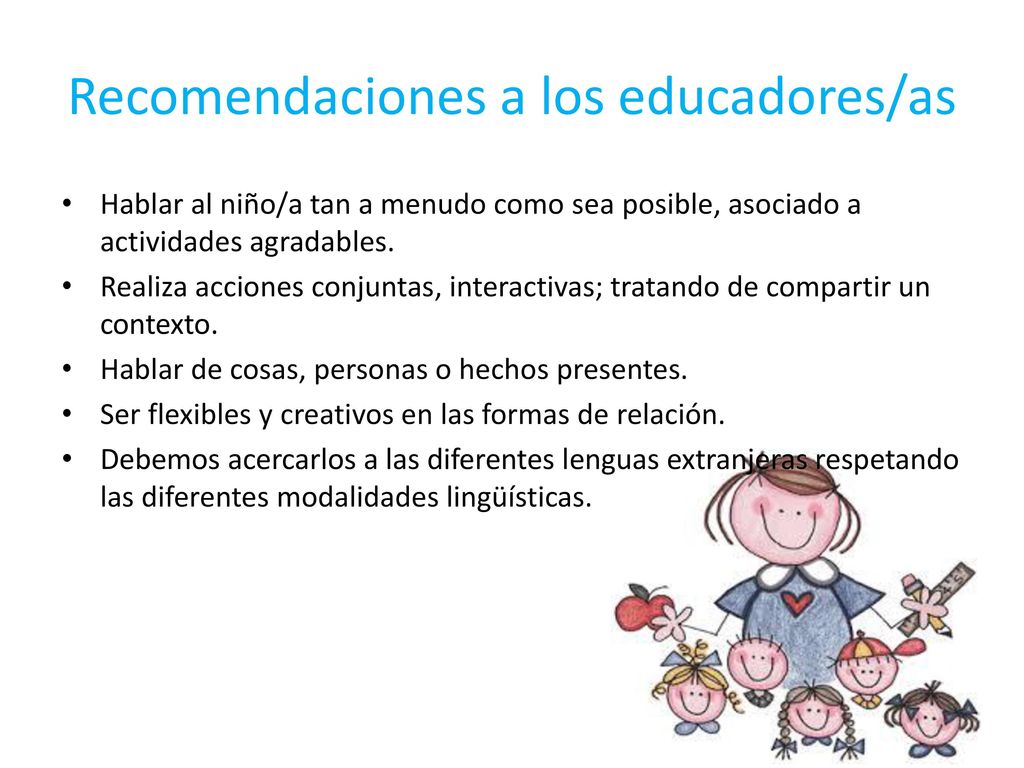 Recomendaciones a los educadores/as

• Hablar al niño/a tan a menudo como sea posible, asociado a actividades agradables.
• Realiza acciones conjuntas, interactivas; tratando de compartir un contexto.
• Hablar de cosas, personas o hechos presentes.
• Ser flexibles y creativos en las formas de relación.
• Debemos acercarlos a las diferentes lenguas extranjeras respetando las diferentes modalidades lingüísticas.